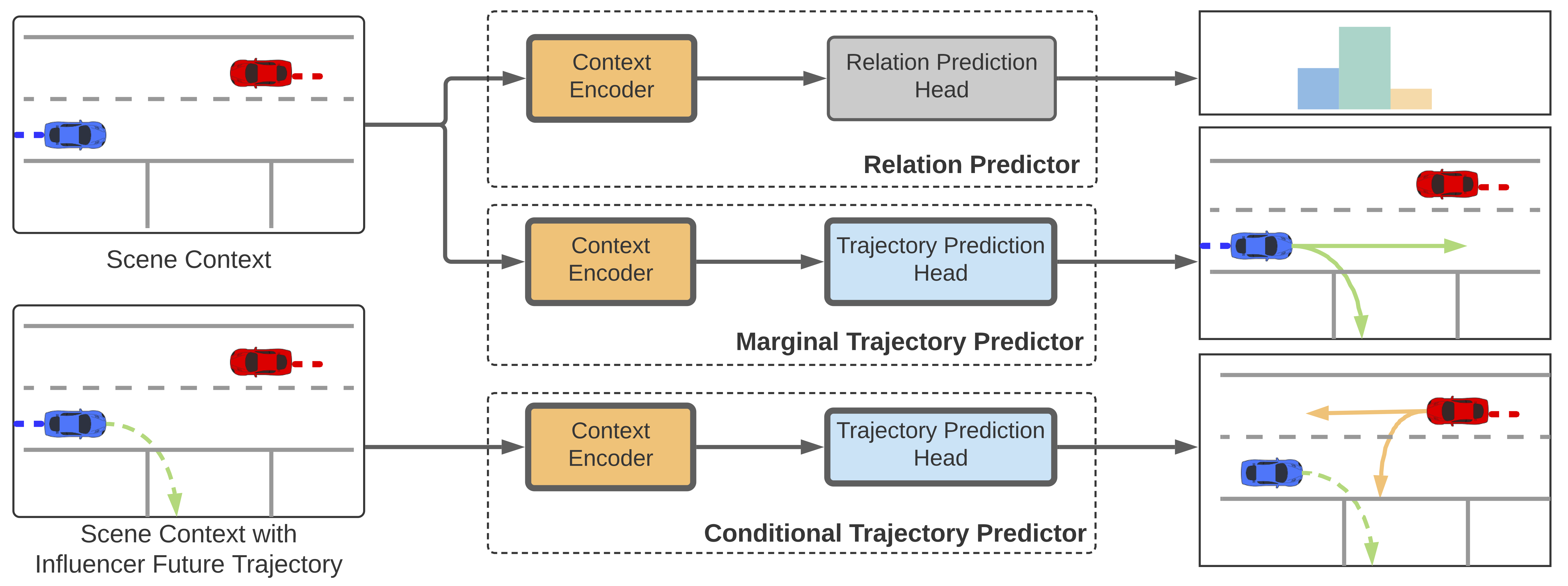 Scene Context

Scene Context with Influencer Future Trajectory

Context Encoder

Relation Prediction Head

Relation Predictor

Context Encoder

Trajectory Prediction Head

Marginal Trajectory Predictor

Context Encoder

Trajectory Prediction Head

Conditional Trajectory Predictor